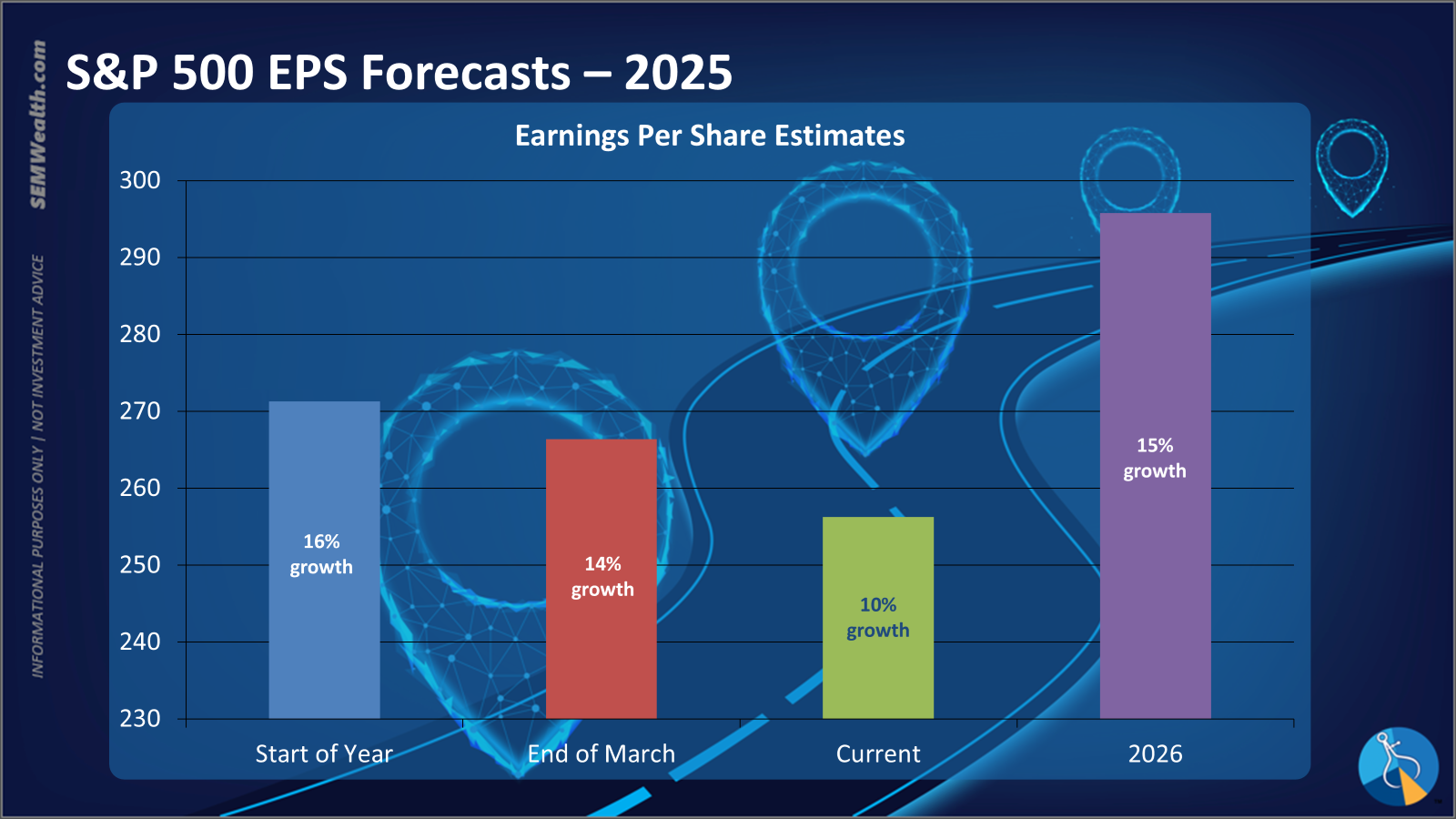 SEMWealth.com

INFORMATIONAL PURPOSES ONLY | NOT INVESTMENT ADVICE

S&P 500 EPS Forecasts – 2025

Earnings Per Share Estimates

300
290
280
270
260
250
240
230

16% growth

14% growth

10% growth

15% growth

Start of Year

End of March

Current

2026